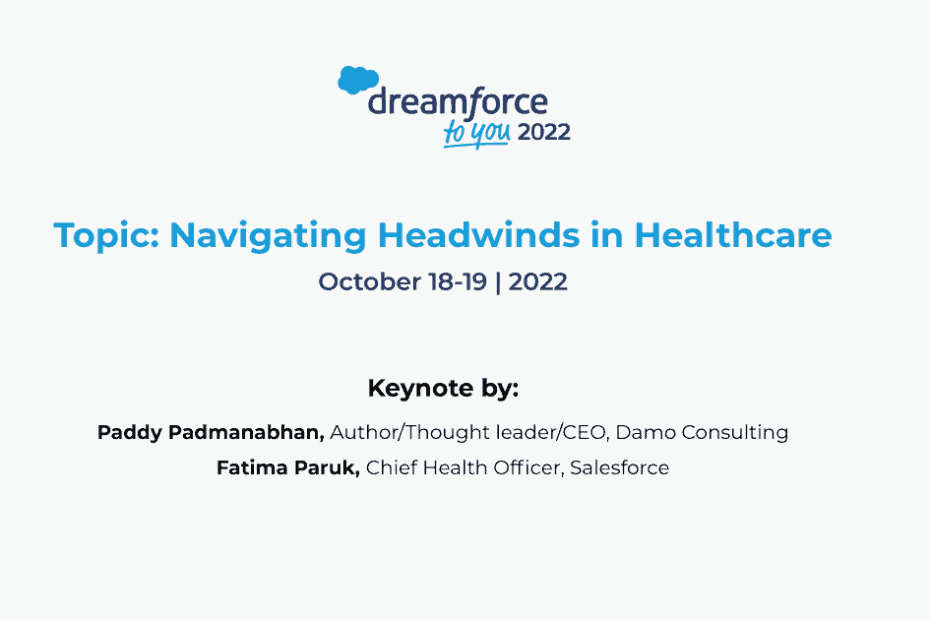 dreamforce
to you 2022

Topic: Navigating Headwinds in Healthcare
October 18-19 | 2022

Keynote by:
Paddy Padmanabhan, Author/Thought leader/CEO, Damo Consulting
Fatima Paruk, Chief Health Officer, Salesforce